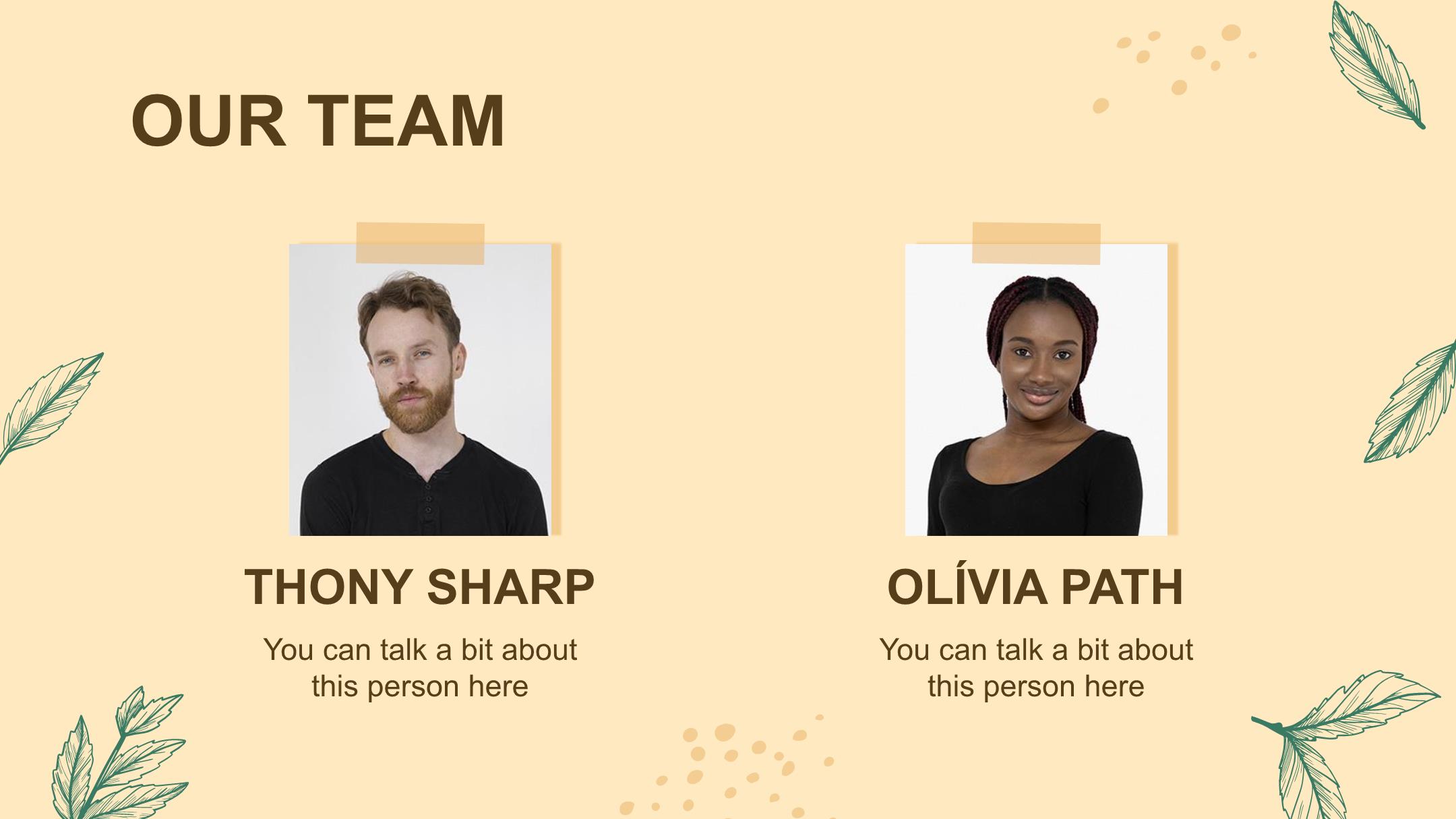 OUR TEAM

THONY SHARP

You can talk a bit about this person here

OLÍVIA PATH

You can talk a bit about this person here